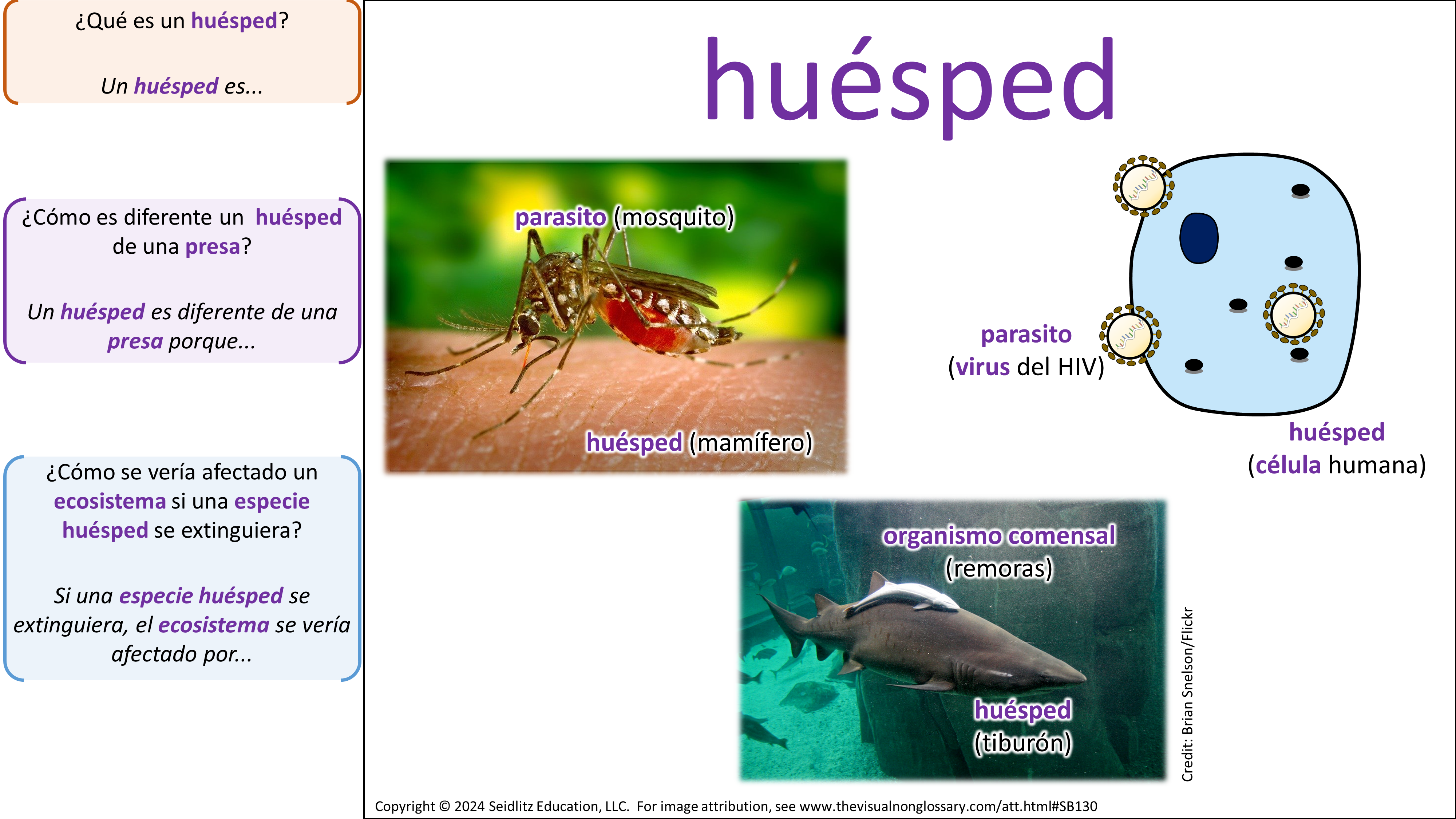 ¿Qué es un huésped?

Un huésped es...

¿Cómo es diferente un huésped de una presa?

Un huésped es diferente de una presa porque...

¿Cómo se vería afectado un ecosistema si una especie huésped se extinguiera?

Si una especie huésped se extinguiera, el ecosistema se vería afectado por...

huésped

parasito (mosquito)

huésped (mamífero)

parasito (virus del HIV)

huésped (célula humana)

organismo comensal (remoras)

huésped (tiburón)

Credit: Brian Snelson/Flickr

Copyright © 2024 Seidlitz Education, LLC. For image attribution, see www.thevisualnonglossary.com/att.html#SB130